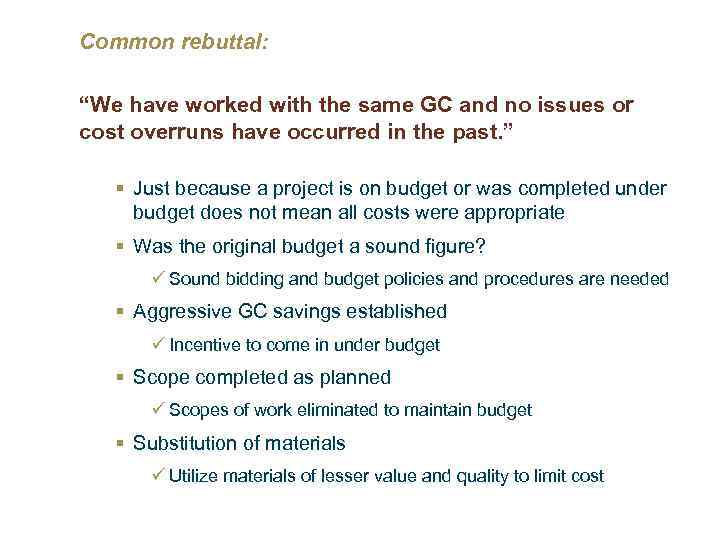 Common rebuttal:

“We have worked with the same GC and no issues or cost overruns have occurred in the past.”

▪ Just because a project is on budget or was completed under budget does not mean all costs were appropriate

▪ Was the original budget a sound figure?

✓ Sound bidding and budget policies and procedures are needed

▪ Aggressive GC savings established

✓ Incentive to come in under budget

▪ Scope completed as planned

✓ Scopes of work eliminated to maintain budget

▪ Substitution of materials

✓ Utilize materials of lesser value and quality to limit cost